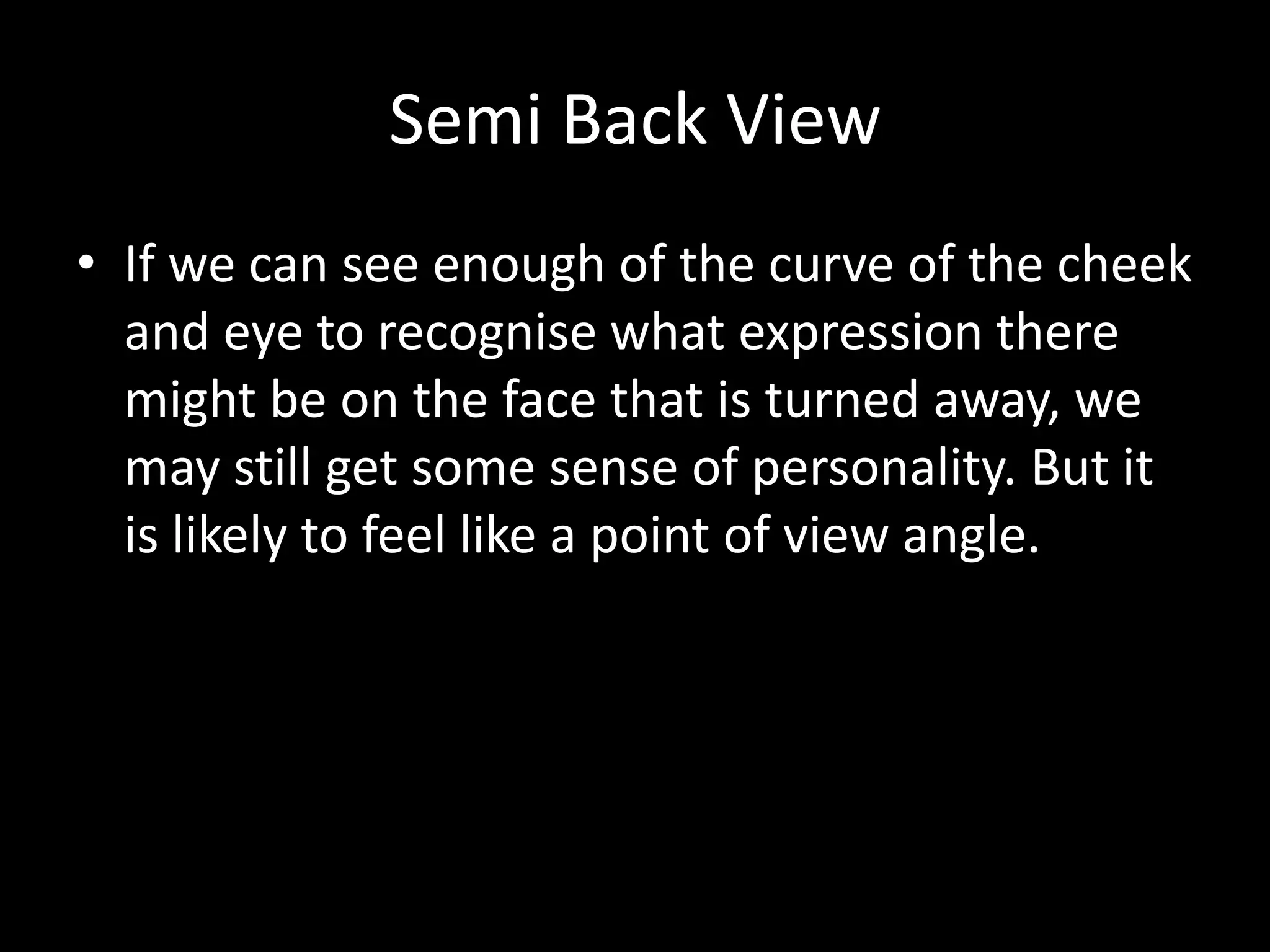 Semi Back View

• If we can see enough of the curve of the cheek and eye to recognise what expression there might be on the face that is turned away, we may still get some sense of personality. But it is likely to feel like a point of view angle.